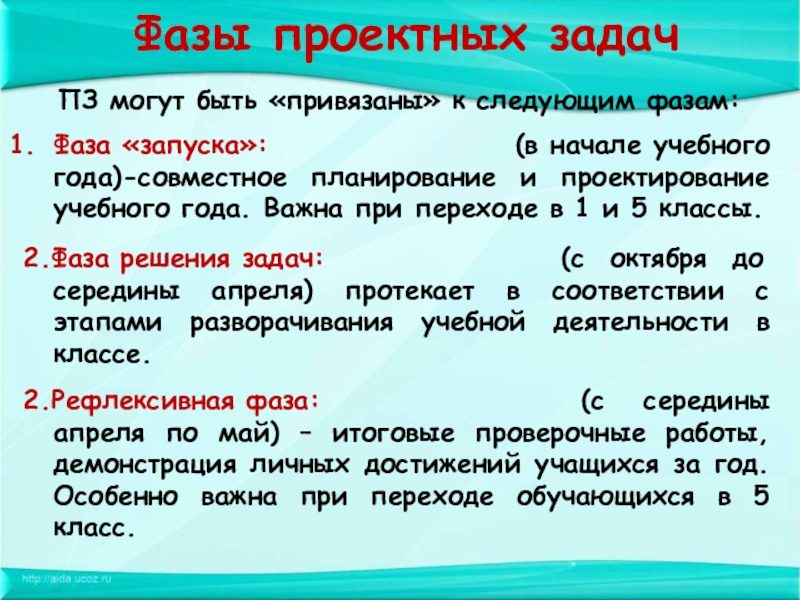 Фазы проектных задач

ПЗ могут быть «привязаны» к следующим фазам:

1. Фаза «запуска»: (в начале учебного года)-совместное планирование и проектирование учебного года. Важна при переходе в 1 и 5 классы.

2.Фаза решения задач: (с октября до середины апреля) протекает в соответствии с этапами разворачивания учебной деятельности в классе.

2.Рефлексивная фаза: (с середины апреля по май) – итоговые проверочные работы, демонстрация личных достижений учащихся за год. Особенно важна при переходе обучающихся в 5 класс.

http://aida.ucoz.ru